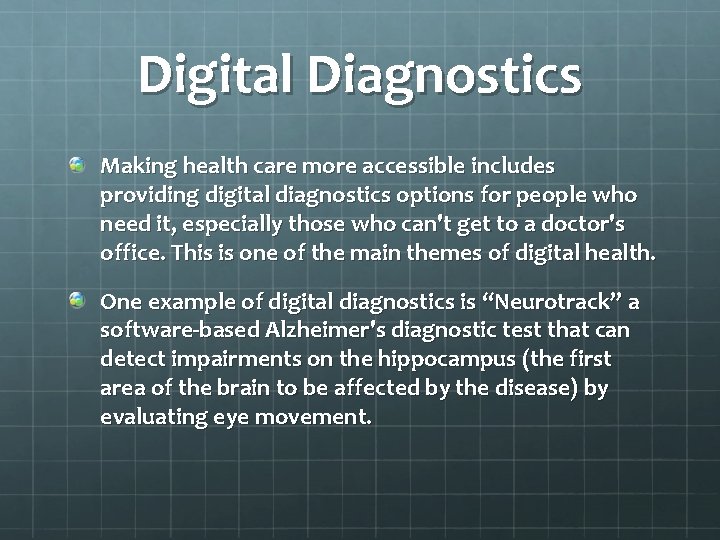 Digital Diagnostics

Making health care more accessible includes providing digital diagnostics options for people who need it, especially those who can't get to a doctor's office. This is one of the main themes of digital health.

One example of digital diagnostics is “Neurotrack” a software-based Alzheimer's diagnostic test that can detect impairments on the hippocampus (the first area of the brain to be affected by the disease) by evaluating eye movement.